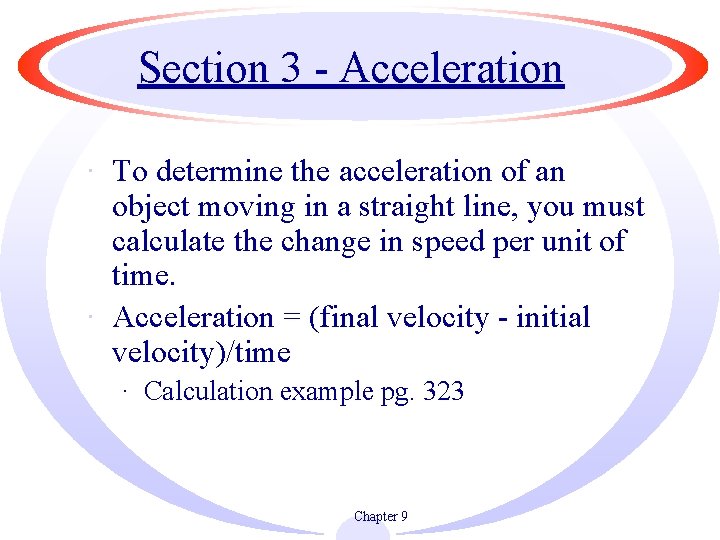 Section 3 - Acceleration

· To determine the acceleration of an object moving in a straight line, you must calculate the change in speed per unit of time.

· Acceleration = (final velocity - initial velocity)/time

· Calculation example pg. 323

Chapter 9